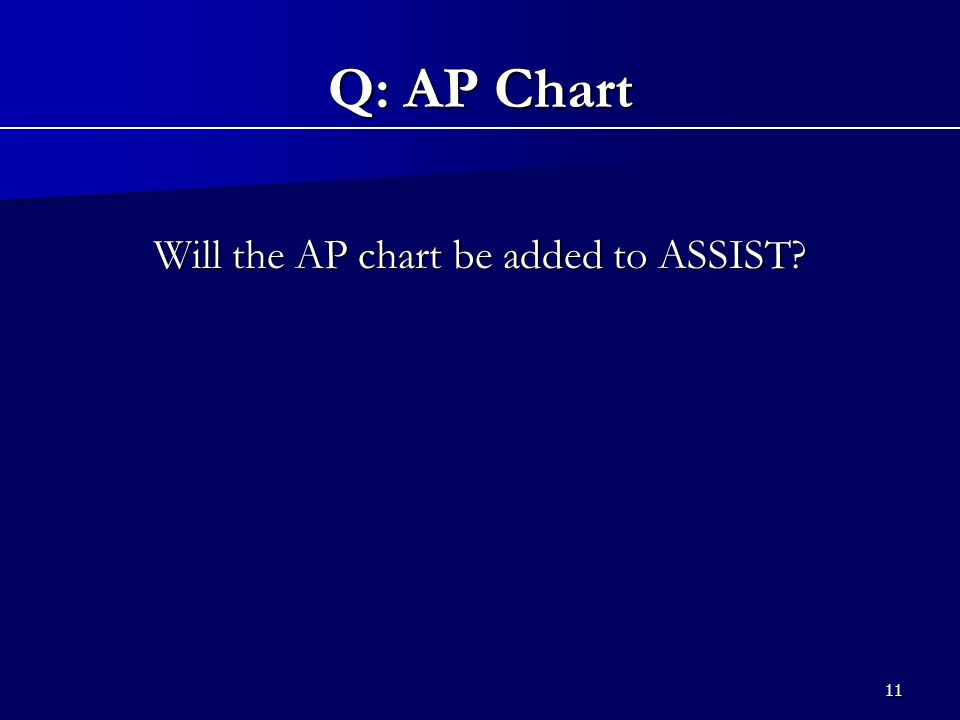 Q: AP Chart

Will the AP chart be added to ASSIST?

11